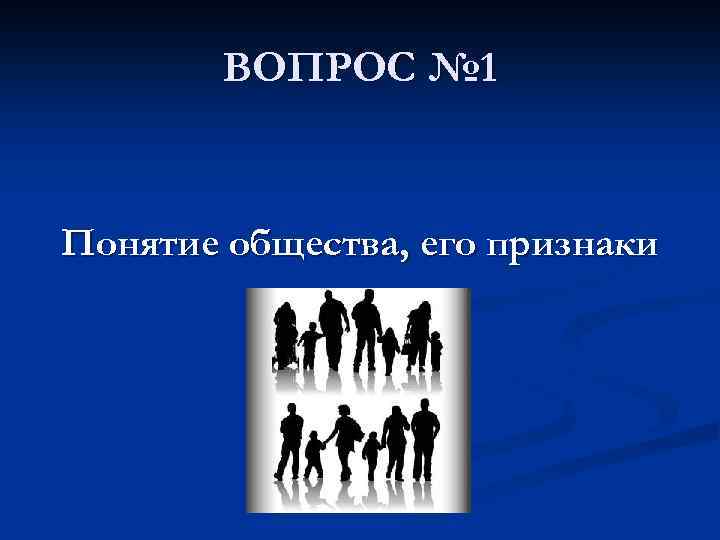 ВОПРОС №1

Понятие общества, его признаки